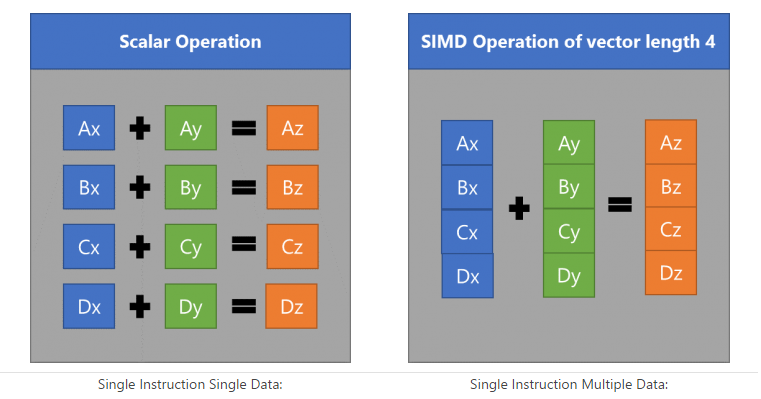 Scalar Operation

Ax + Ay = Az
Bx + By = Bz
Cx + Cy = Cz
Dx + Dy = Dz

Single Instruction Single Data:

SIMD Operation of vector length 4

Ax
Bx
Cx
Dx
+
Ay
By
Cy
Dy
=
Az
Bz
Cz
Dz

Single Instruction Multiple Data: